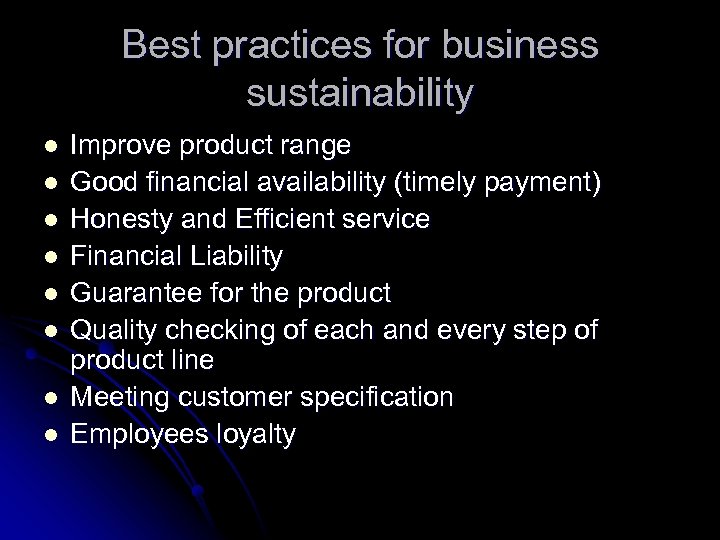 Best practices for business sustainability

- Improve product range
- Good financial availability (timely payment)
- Honesty and Efficient service
- Financial Liability
- Guarantee for the product
- Quality checking of each and every step of product line
- Meeting customer specification
- Employees loyalty